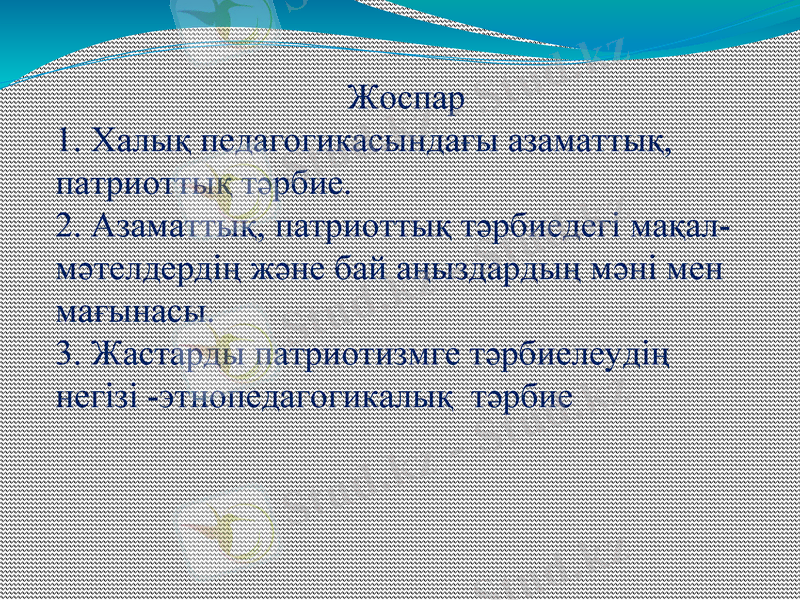 Жоспар
1. Халық педагогикасындағы азаматтық, патриоттық тәрбие.
2. Азаматтық, патриоттық тәрбиедегі мақал-мәтелдердің және бай аңыздардың мәні мен мағынасы.
3. Жастарды патриотизмге тәрбиелеудің негізі -этнопедагогикалық тәрбие